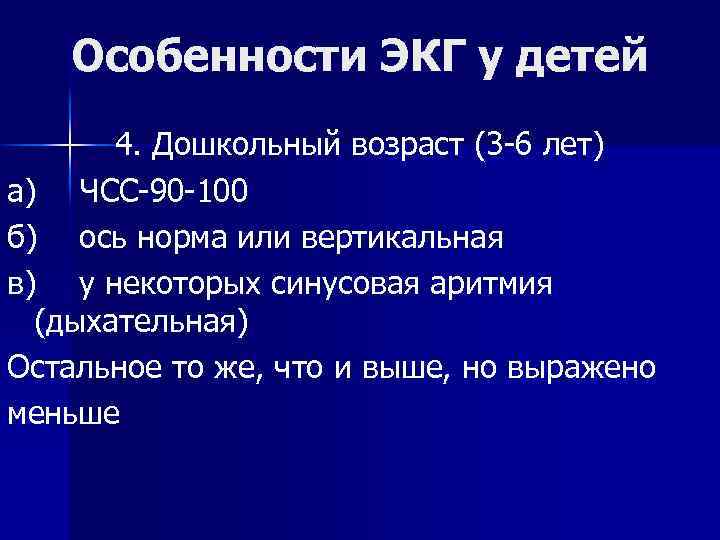 Особенности ЭКГ у детей

4. Дошкольный возраст (3-6 лет)

а) ЧСС-90-100

б) ось норма или вертикальная

в) у некоторых синусовая аритмия (дыхательная)

Остальное то же, что и выше, но выражено меньше